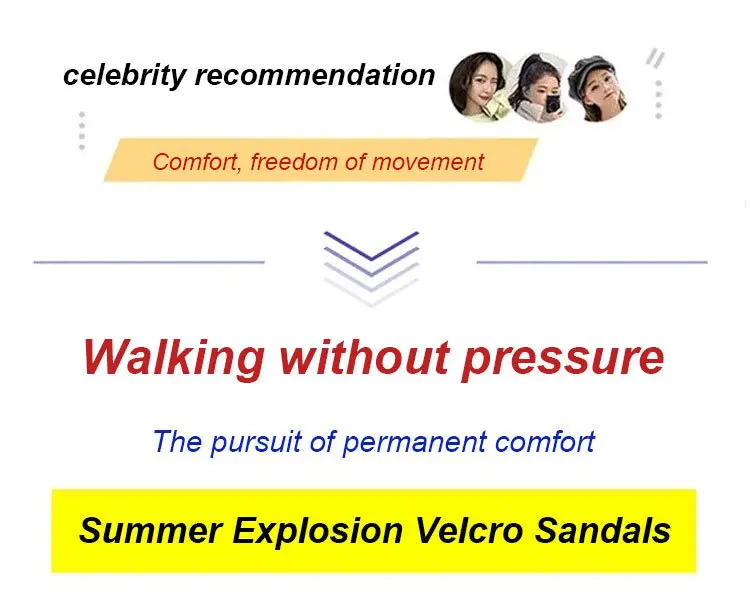 celebrity recommendation

Comfort, freedom of movement

Walking without pressure

The pursuit of permanent comfort

Summer Explosion Velcro Sandals